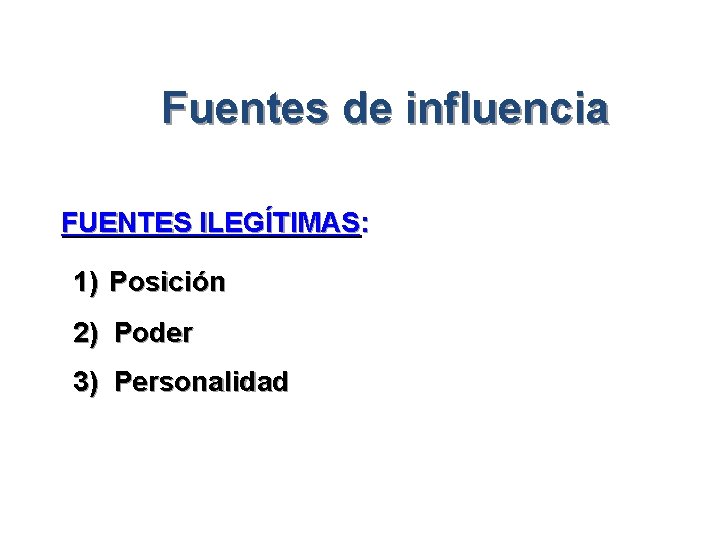 Fuentes de influencia

FUENTES ILEGÍTIMAS:

1) Posición

2) Poder

3) Personalidad